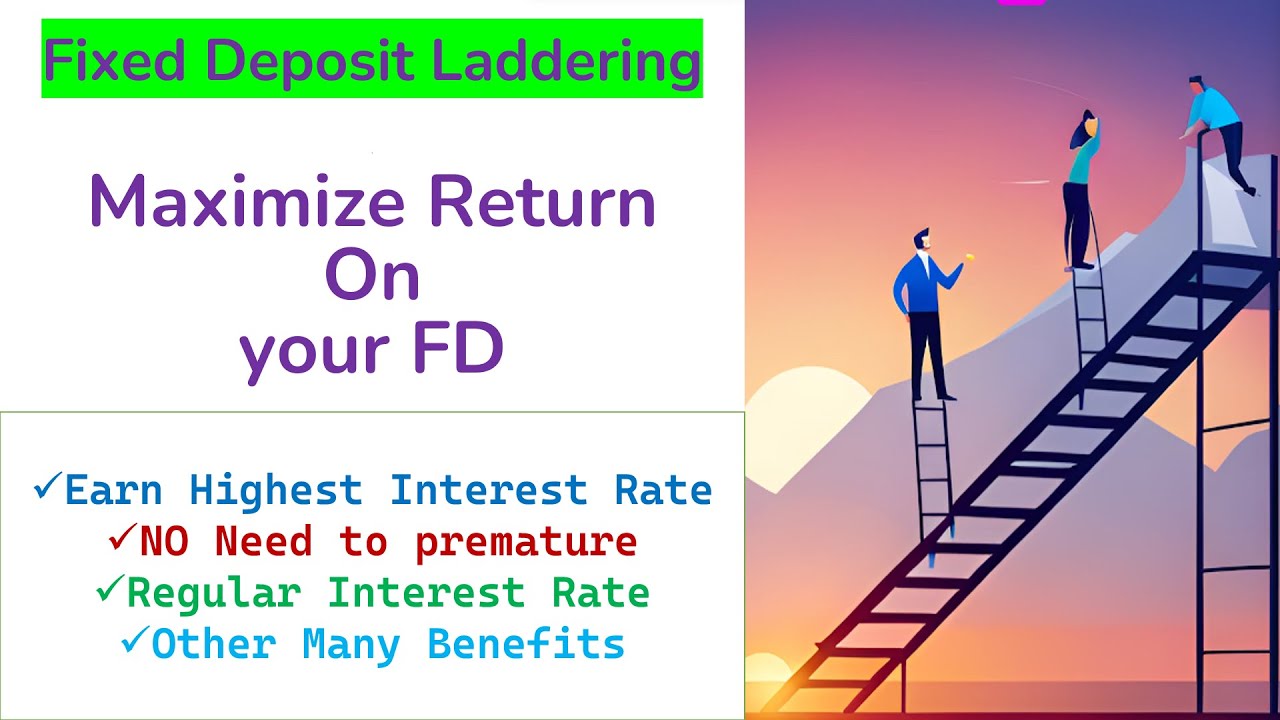 Fixed Deposit Laddering

Maximize Return
On
your FD

✓Earn Highest Interest Rate
✓NO Need to premature
✓Regular Interest Rate
✓Other Many Benefits